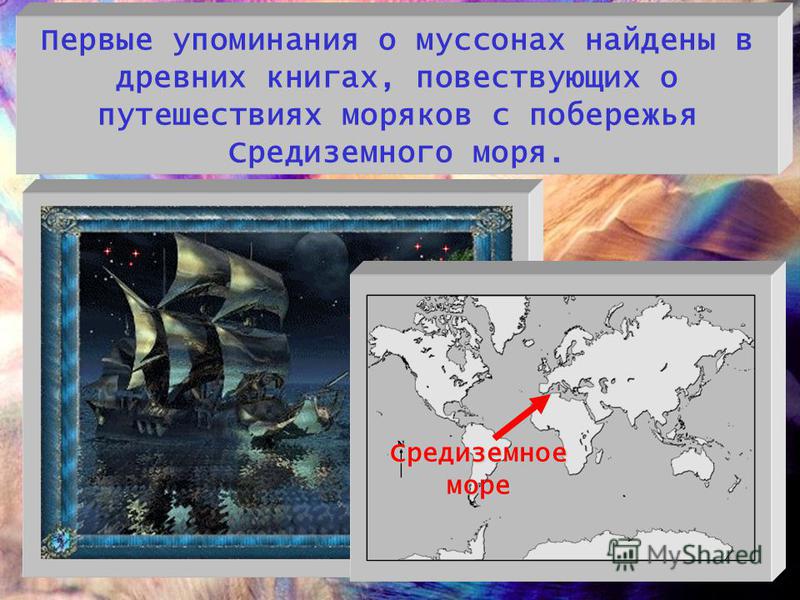 Первые упоминания о муссонах найдены в древних книгах, повествующих о путешествиях моряков с побережья Средиземного моря.

Средиземное море

MyShared